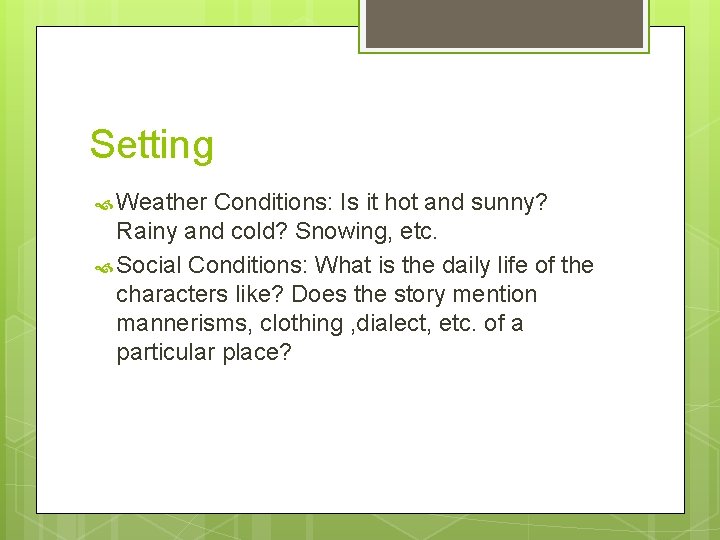 Setting

Weather Conditions: Is it hot and sunny? Rainy and cold? Snowing, etc.

Social Conditions: What is the daily life of the characters like? Does the story mention mannerisms, clothing ,dialect, etc. of a particular place?